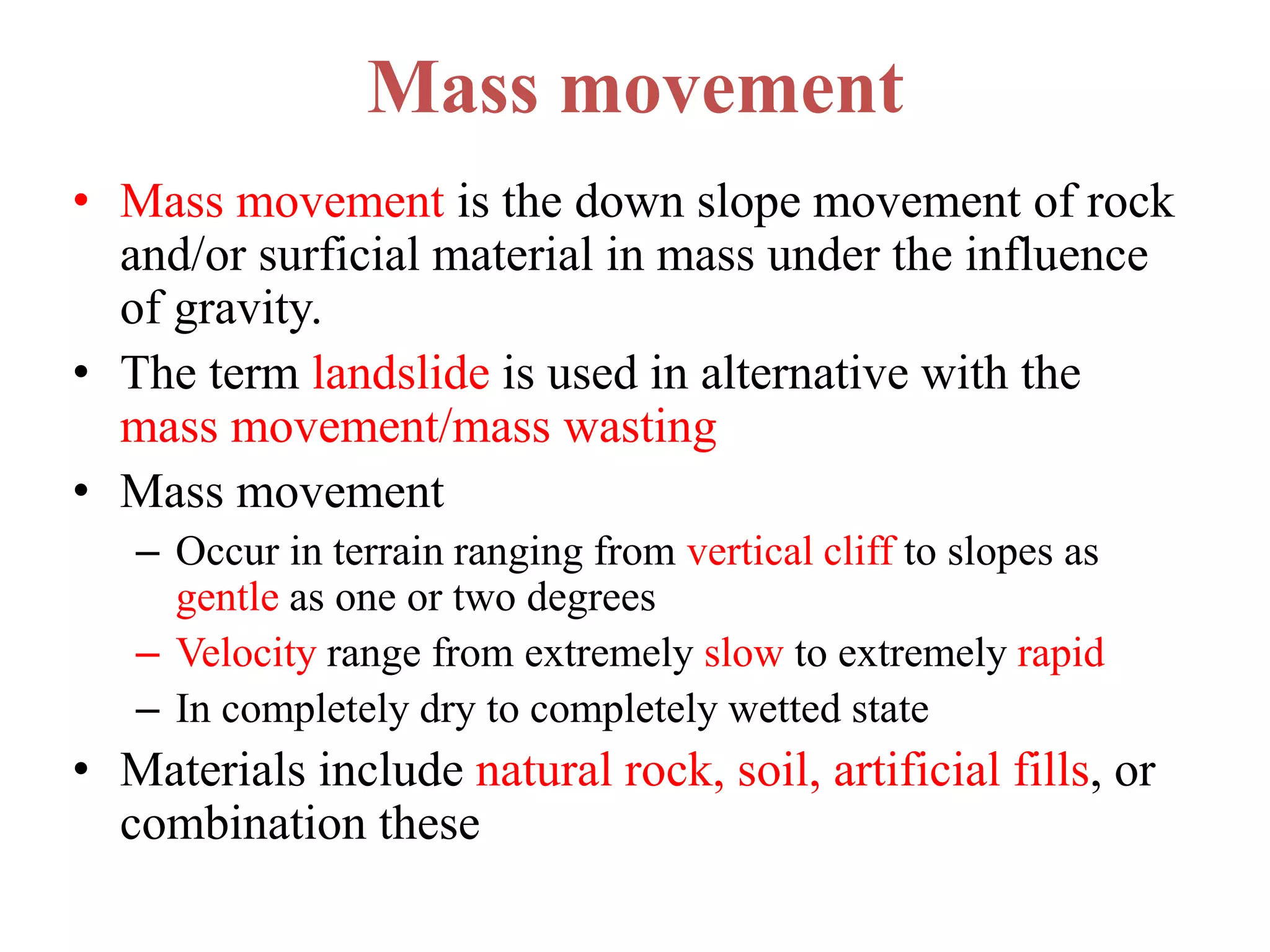 Mass movement

• Mass movement is the down slope movement of rock and/or surficial material in mass under the influence of gravity.
• The term landslide is used in alternative with the mass movement/mass wasting
• Mass movement
  – Occur in terrain ranging from vertical cliff to slopes as gentle as one or two degrees
  – Velocity range from extremely slow to extremely rapid
  – In completely dry to completely wetted state
• Materials include natural rock, soil, artificial fills, or combination these